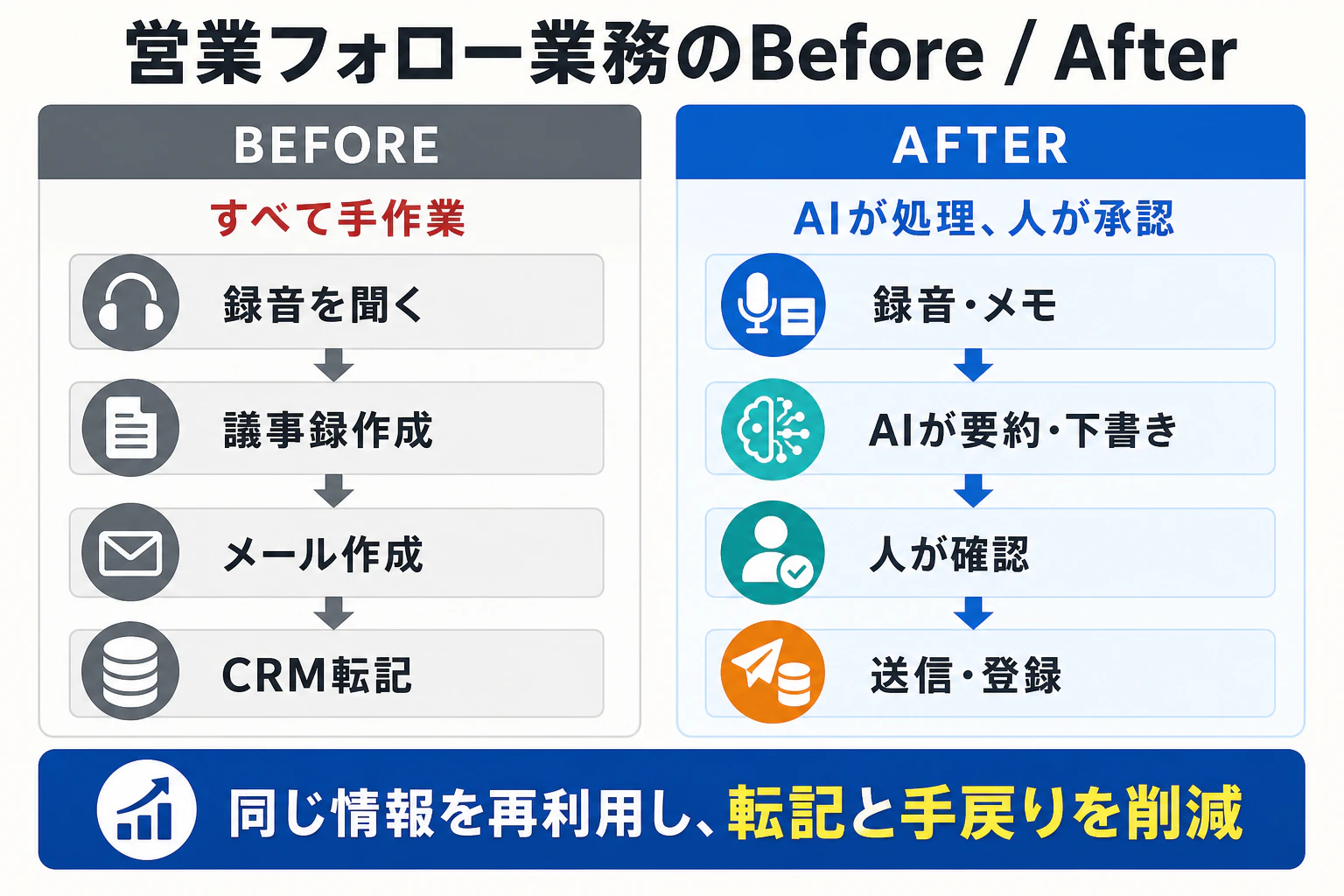 営業フォロー業務のBefore / After

BEFORE

すべて手作業

録音を聞く

議事録作成

メール作成

CRM転記

AFTER

AIが処理、人が承認

録音・メモ

AIが要約・下書き

人が確認

送信・登録

同じ情報を再利用し、転記と手戻りを削減